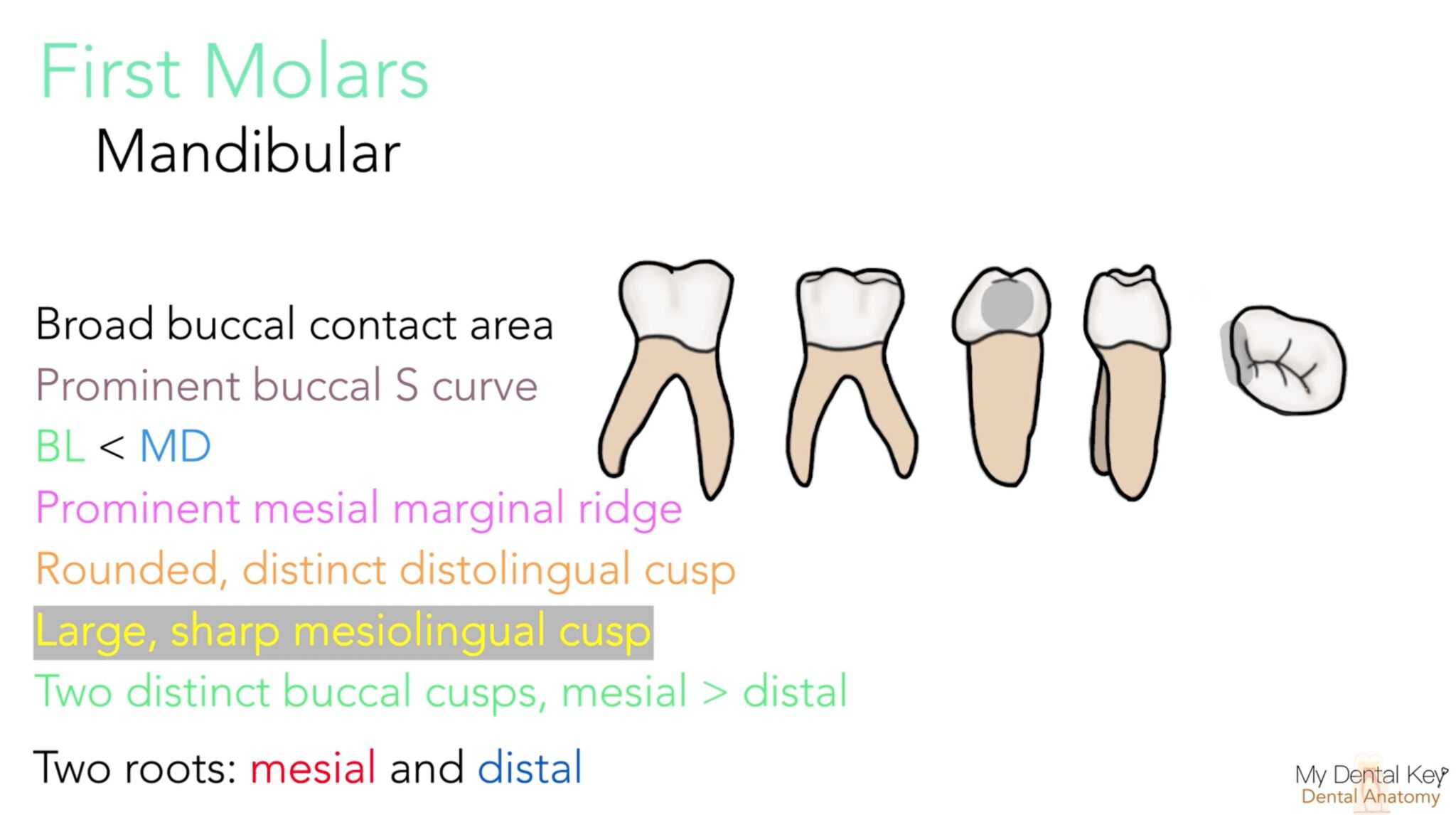 First Molars
Mandibular

Broad buccal contact area
Prominent buccal S curve
BL < MD
Prominent mesial marginal ridge
Rounded, distinct distolingual cusp
Large, sharp mesiolingual cusp
Two distinct buccal cusps, mesial > distal

Two roots: mesial and distal

My Dental Key
Dental Anatomy